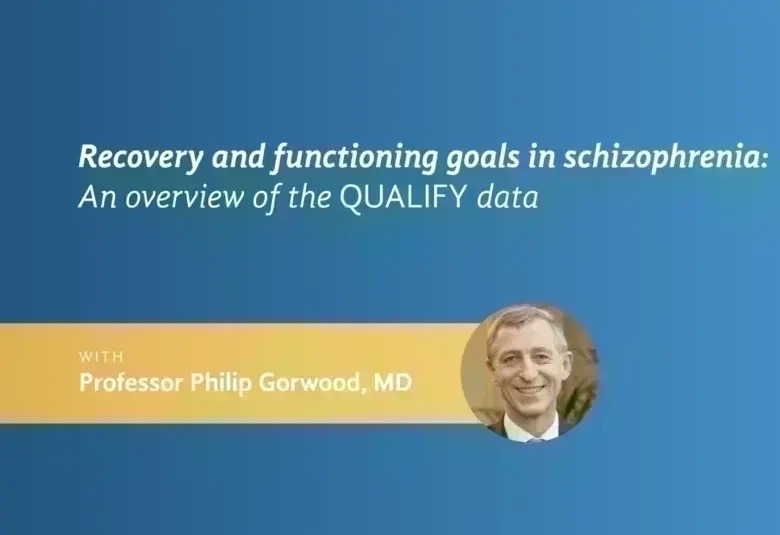 Recovery and functioning goals in schizophrenia:
An overview of the QUALIFY data

WITH
Professor Philip Gorwood, MD